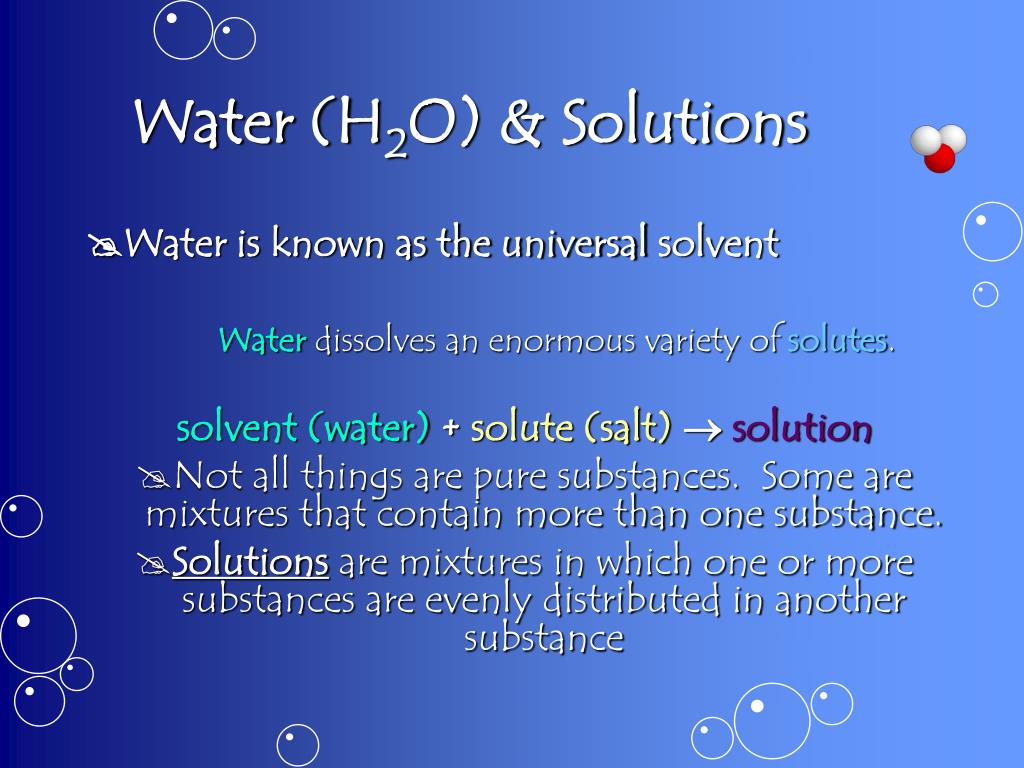 Water ($H_2O$) & Solutions

Water is known as the universal solvent

Water dissolves an enormous variety of solutes.

solvent (water) + solute (salt) $\rightarrow$ solution

Not all things are pure substances. Some are mixtures that contain more than one substance.

Solutions are mixtures in which one or more substances are evenly distributed in another substance